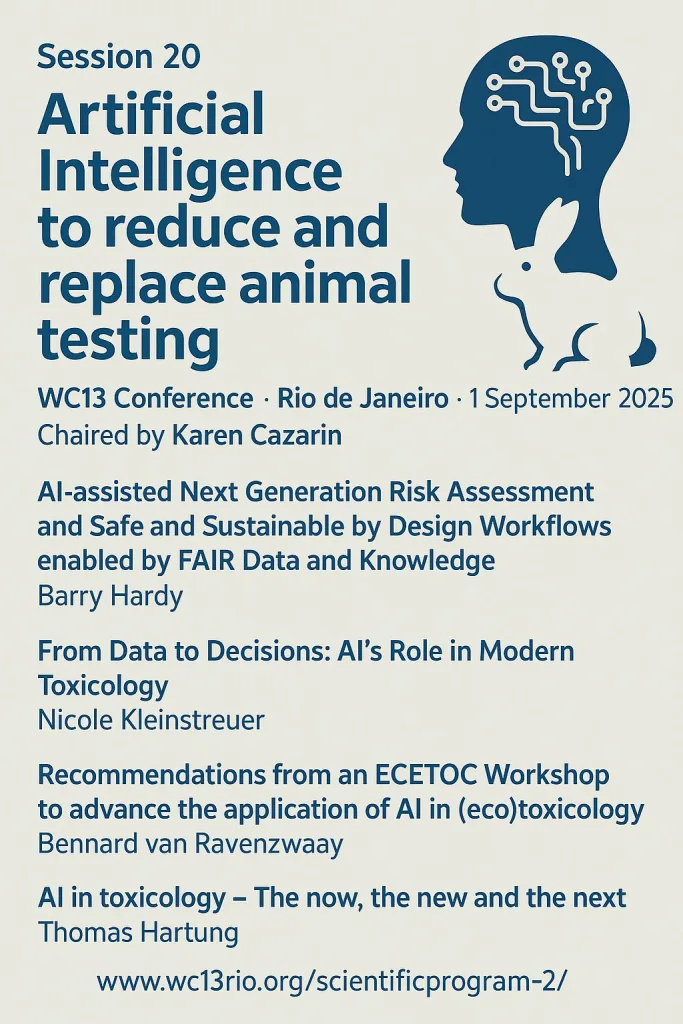 Session 20

Artificial Intelligence to reduce and replace animal testing

WC13 Conference · Rio de Janeiro · 1 September 2025

Chaired by Karen Cazarin

AI-assisted Next Generation Risk Assessment and Safe and Sustainable by Design Workflows enabled by FAIR Data and Knowledge
Barry Hardy

From Data to Decisions: AI's Role in Modern Toxicology
Nicole Kleinstreuer

Recommendations from an ECETOC Workshop to advance the application of AI in (eco)toxicology
Bennard van Ravenzwaay

AI in toxicology – The now, the new and the next
Thomas Hartung

www.wc13rio.org/scientificprogram-2/